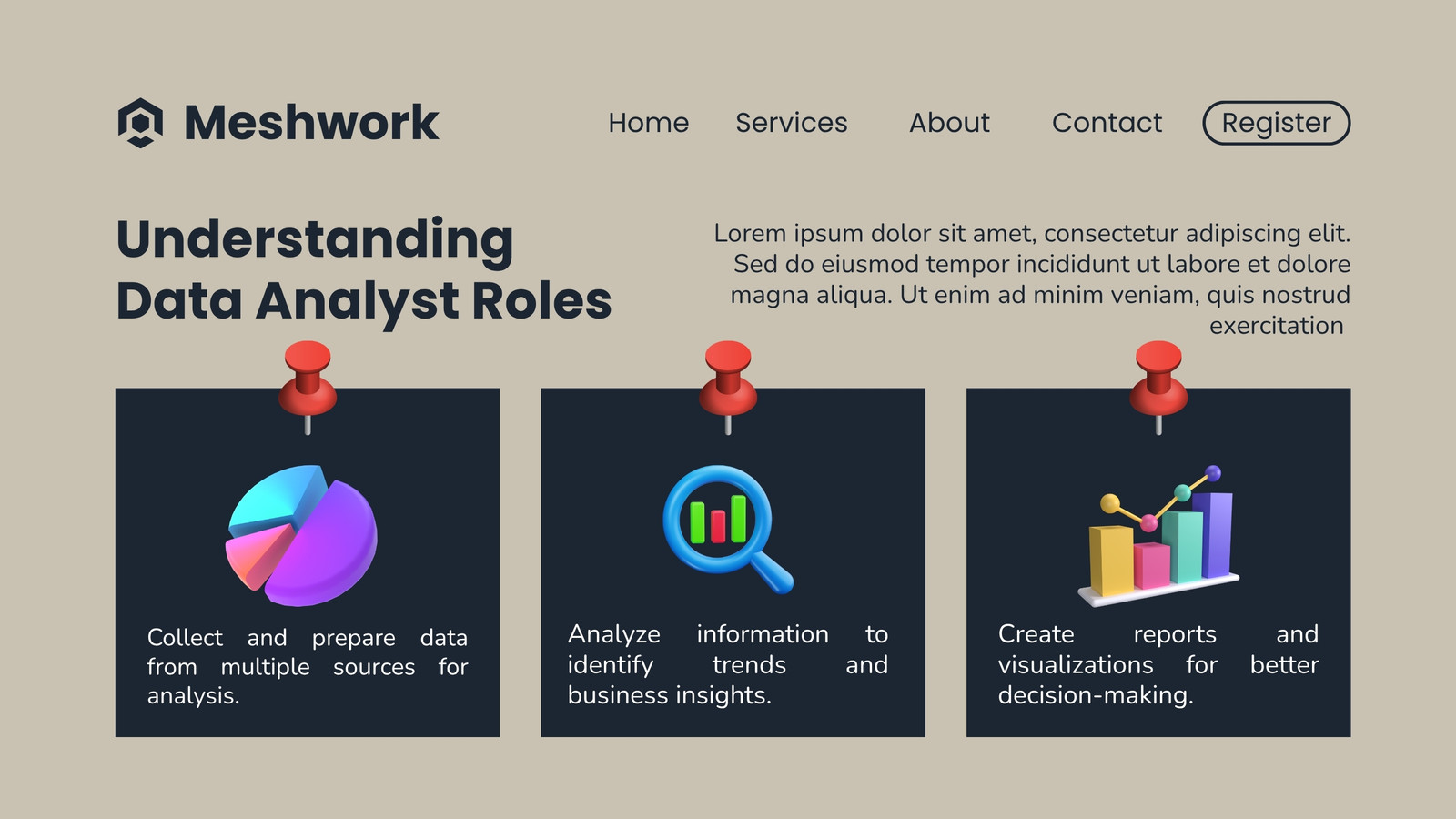 Meshwork

Home
Services
About
Contact
Register

Understanding Data Analyst Roles

Lorem ipsum dolor sit amet, consectetur adipiscing elit. Sed do eiusmod tempor incididunt ut labore et dolore magna aliqua. Ut enim ad minim veniam, quis nostrud exercitation

Collect and prepare data from multiple sources for analysis.

Analyze information to identify trends and business insights.

Create reports and visualizations for better decision-making.